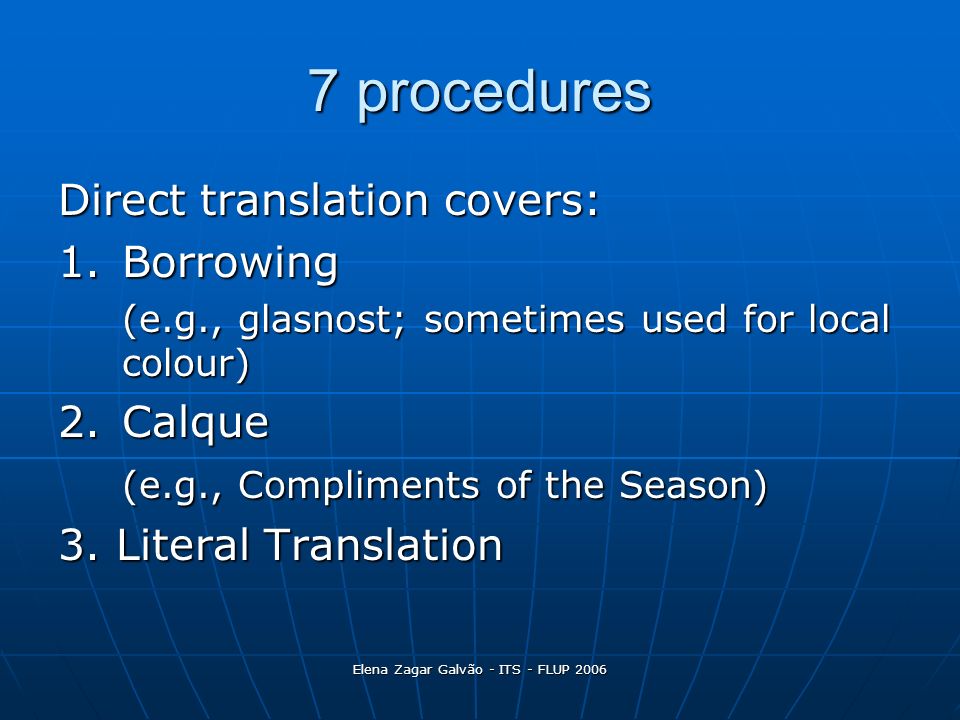 7 procedures

Direct translation covers:

1. Borrowing

(e.g., glasnost; sometimes used for local colour)

2. Calque

(e.g., Compliments of the Season)

3. Literal Translation

Elena Zagar Galvão - ITS - FLUP 2006